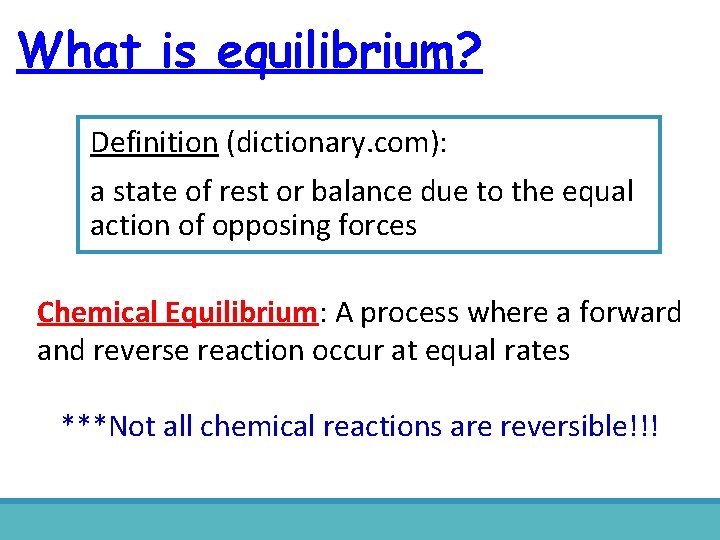 What is equilibrium?

Definition (dictionary.com):

a state of rest or balance due to the equal action of opposing forces

Chemical Equilibrium: A process where a forward and reverse reaction occur at equal rates

***Not all chemical reactions are reversible!!!